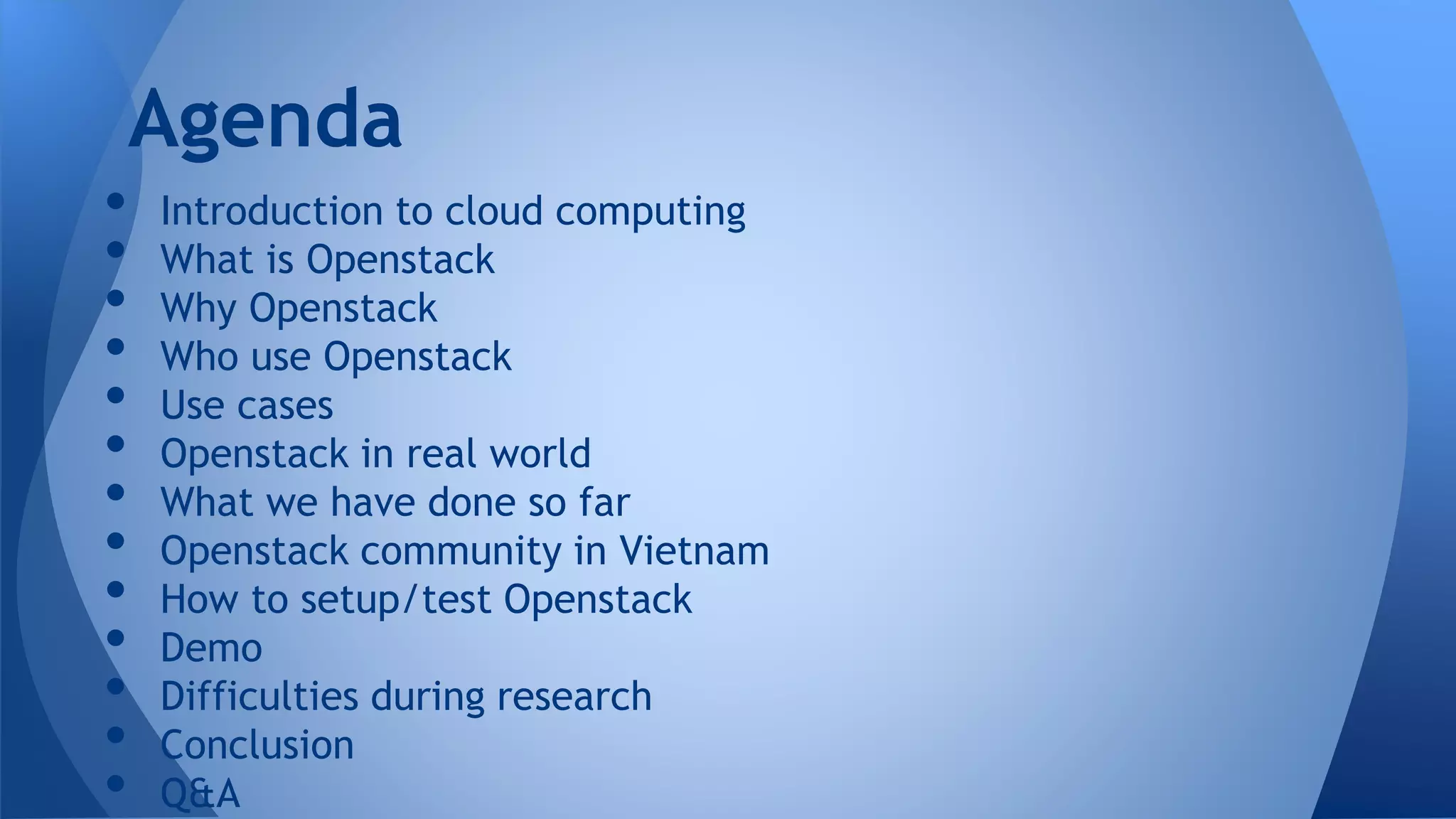 Agenda

- Introduction to cloud computing
- What is Openstack
- Why Openstack
- Who use Openstack
- Use cases
- Openstack in real world
- What we have done so far
- Openstack community in Vietnam
- How to setup/test Openstack
- Demo
- Difficulties during research
- Conclusion
- Q&A